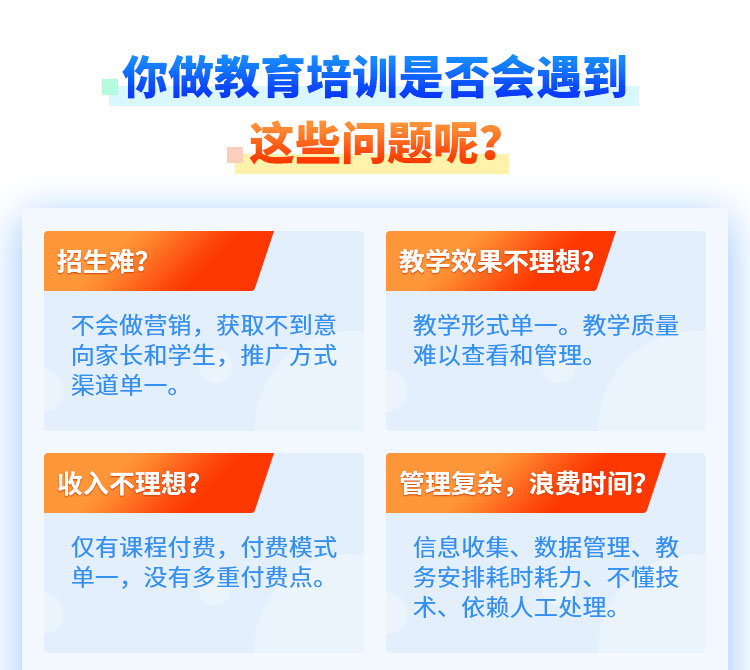 你做教育培训是否会遇到
这些问题呢？

招生难？

不会做营销，获取不到意向家长和学生，推广方式渠道单一。

教学效果不理想？

教学形式单一。教学质量难以查看和管理。

收入不理想？

仅有课程付费，付费模式单一，没有多重付费点。

管理复杂，浪费时间？

信息收集、数据管理、教务安排耗时耗力、不懂技术、依赖人工处理。